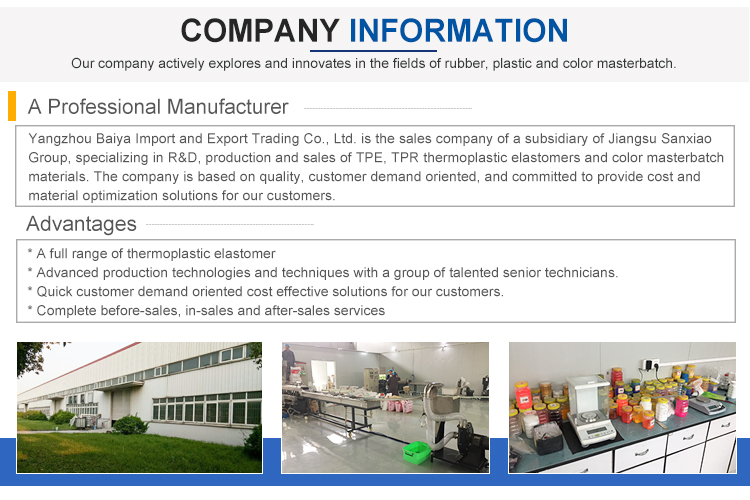 COMPANY INFORMATION

Our company actively explores and innovates in the fields of rubber, plastic and color masterbatch.

A Professional Manufacturer

Yangzhou Baiya Import and Export Trading Co., Ltd. is the sales company of a subsidiary of Jiangsu Sanxiao Group, specializing in R&D, production and sales of TPE, TPR thermoplastic elastomers and color masterbatch materials. The company is based on quality, customer demand oriented, and committed to provide cost and material optimization solutions for our customers.

Advantages

* A full range of thermoplastic elastomer
* Advanced production technologies and techniques with a group of talented senior technicians.
* Quick customer demand oriented cost effective solutions for our customers.
* Complete before-sales, in-sales and after-sales services